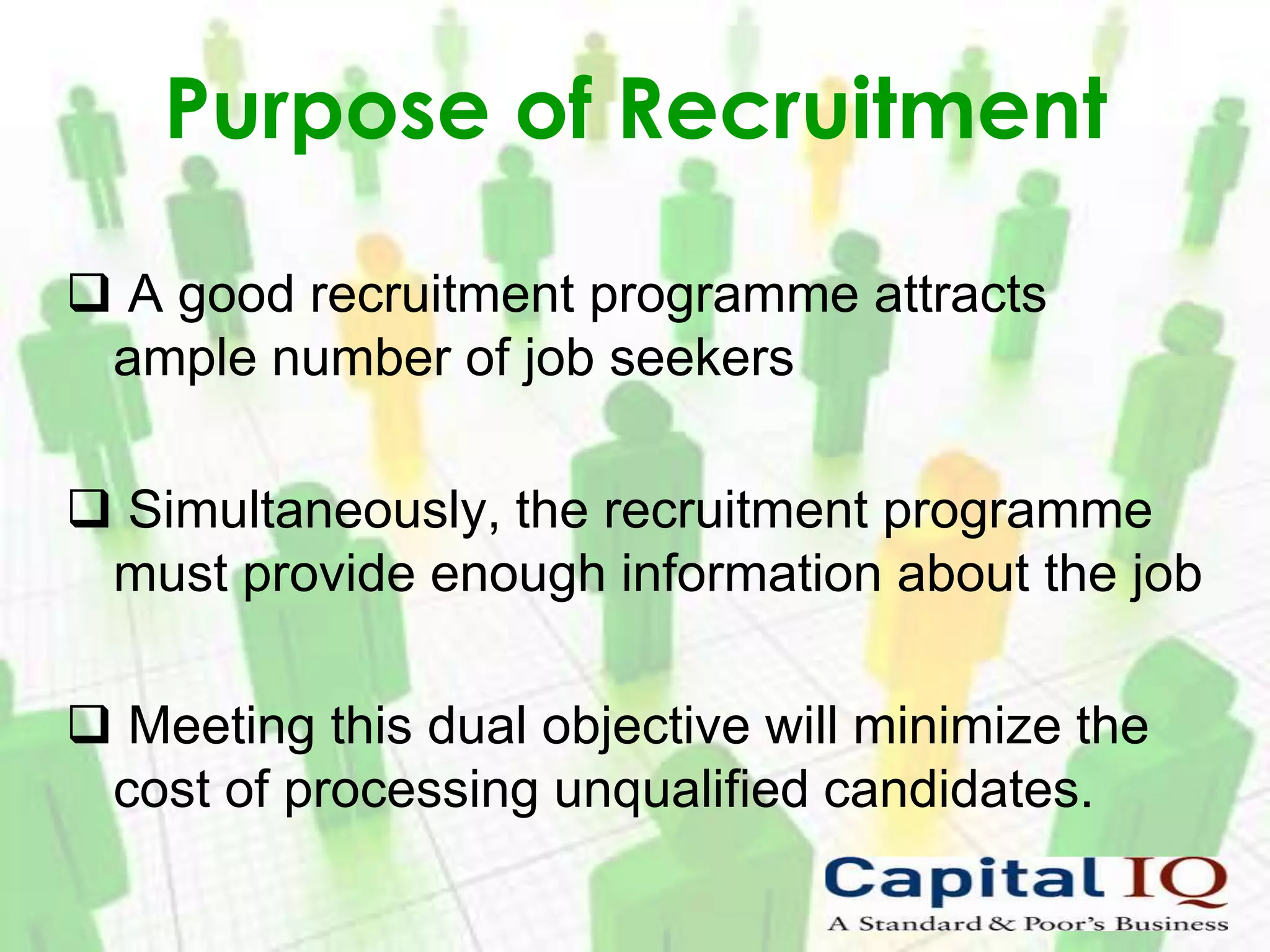 Purpose of Recruitment

❑ A good recruitment programme attracts ample number of job seekers

❑ Simultaneously, the recruitment programme must provide enough information about the job

❑ Meeting this dual objective will minimize the cost of processing unqualified candidates.

Capital IQ
A Standard & Poor's Business